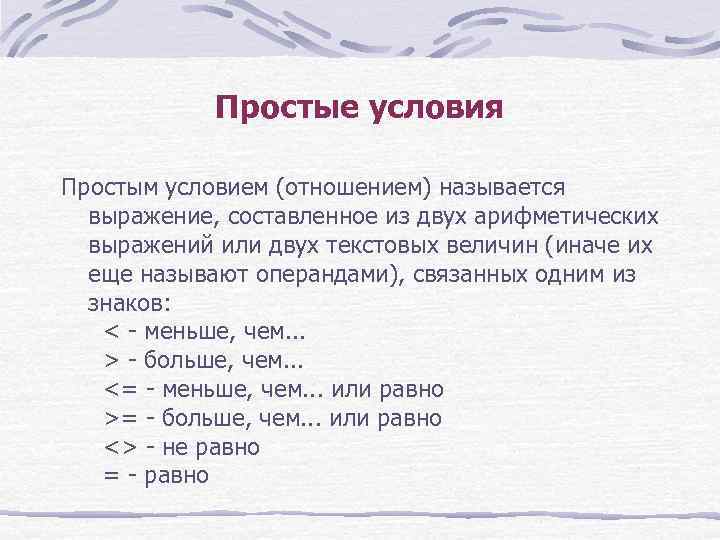 Простые условия

Простым условием (отношением) называется выражение, составленное из двух арифметических выражений или двух текстовых величин (иначе их еще называют операндами), связанных одним из знаков:

< - меньше, чем...
> - больше, чем...
<= - меньше, чем... или равно
>= - больше, чем... или равно
<> - не равно
= - равно